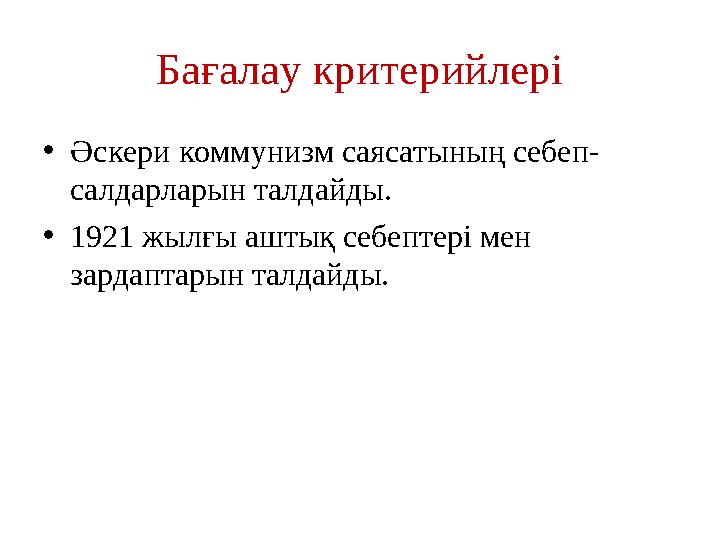 Бағалау критерийлері

• Әскери коммунизм саясатының себеп-салдарларын талдайды.

• 1921 жылғы аштық себептері мен зардаптарын талдайды.